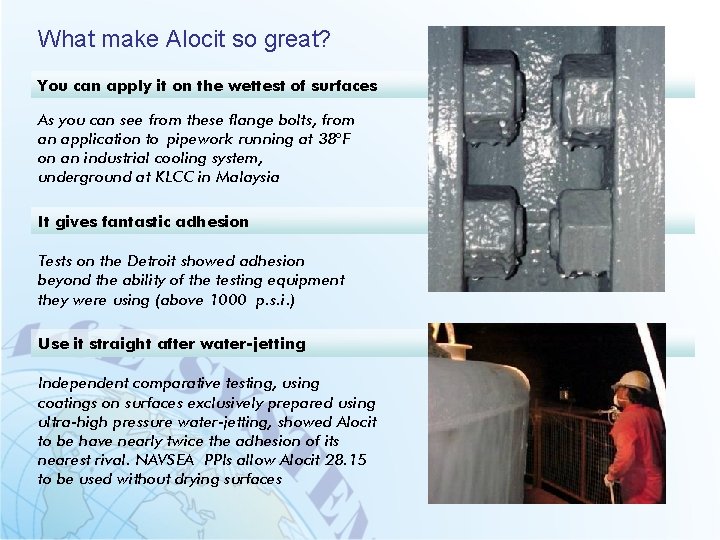 What make Alocit so great?

You can apply it on the wettest of surfaces

As you can see from these flange bolts, from an application to pipework running at 38°F on an industrial cooling system, underground at KLCC in Malaysia

It gives fantastic adhesion

Tests on the Detroit showed adhesion beyond the ability of the testing equipment they were using (above 1000 p.s.i.)

Use it straight after water-jetting

Independent comparative testing, using coatings on surfaces exclusively prepared using ultra-high pressure water-jetting, showed Alocit to be have nearly twice the adhesion of its nearest rival. NAVSEA PPIs allow Alocit 28.15 to be used without drying surfaces